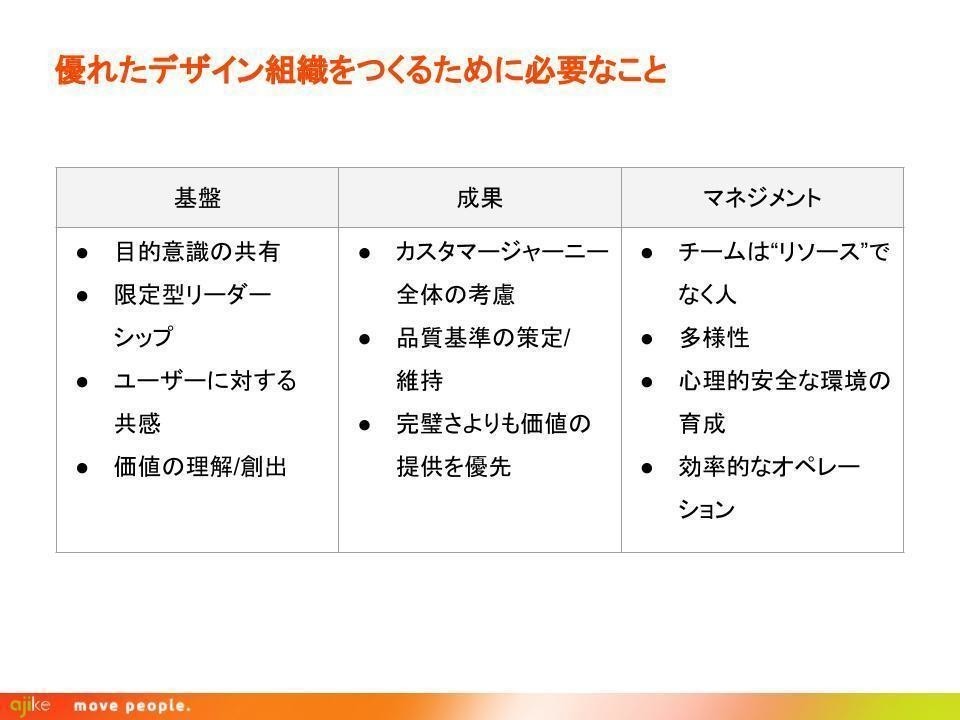 優れたデザイン組織をつくるために必要なこと

| 基盤 | 成果 | マネジメント |
|---|---|---|
| • 目的意識の共有 • 限定型リーダーシップ • ユーザーに対する共感 • 価値の理解/創出 | • カスタマージャーニー全体の考慮 • 品質基準の策定/維持 • 完璧さよりも価値の提供を優先 | • チームは“リソース”でなく人 • 多様性 • 心理的安全な環境の育成 • 効率的なオペレーション |

ajike move people.